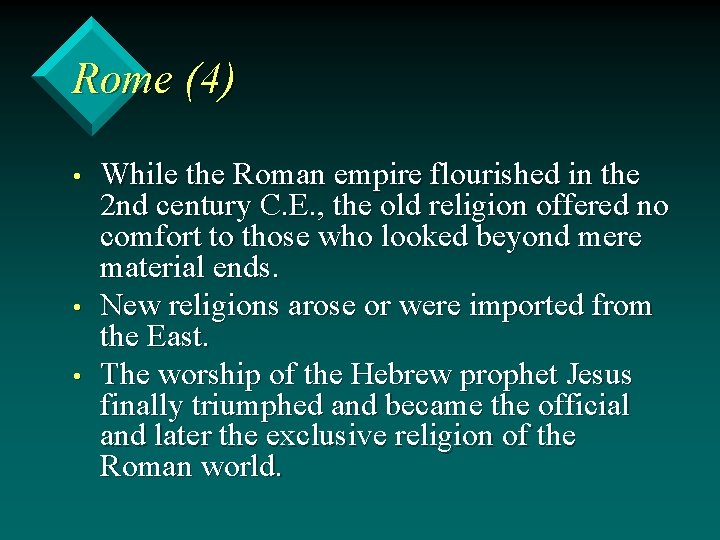 Rome (4)

• While the Roman empire flourished in the 2nd century C.E., the old religion offered no comfort to those who looked beyond mere material ends.

• New religions arose or were imported from the East.

• The worship of the Hebrew prophet Jesus finally triumphed and became the official and later the exclusive religion of the Roman world.